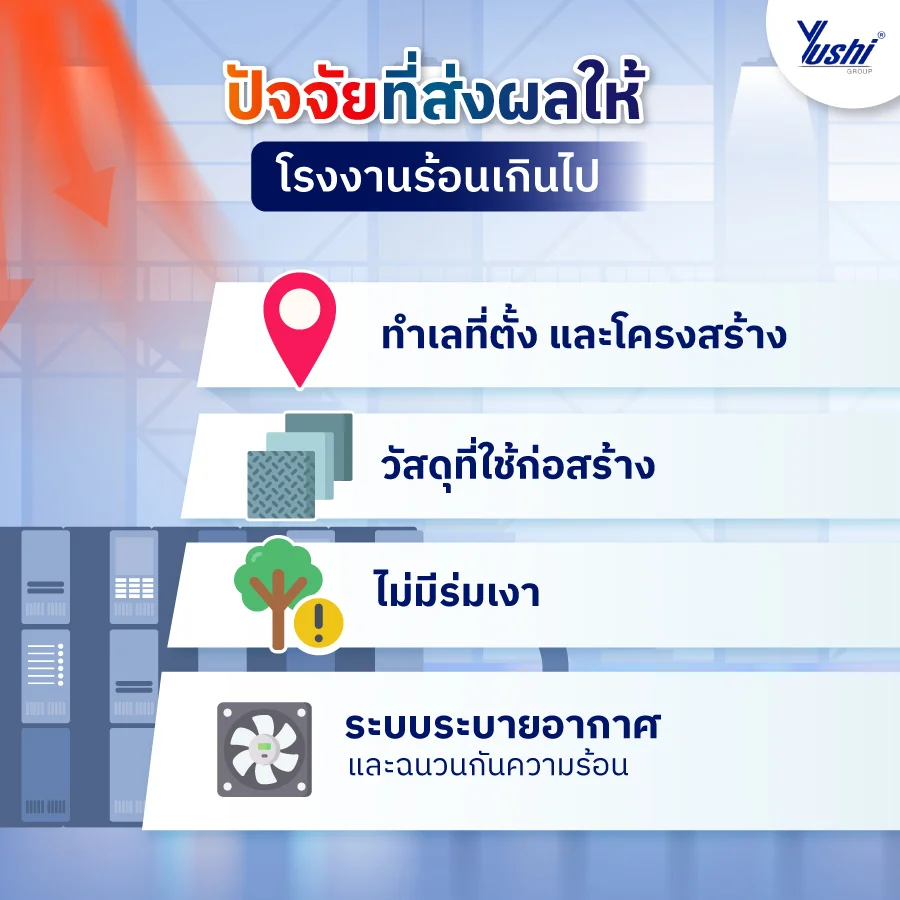 Yushi®
GROUP

ปัจจัยที่ส่งผลให้
โรงงานร้อนเกินไป

ทำเลที่ตั้ง และโครงสร้าง

วัสดุที่ใช้ก่อสร้าง

ไม่มีร่มเงา

ระบบระบายอากาศ
และฉนวนกันความร้อน